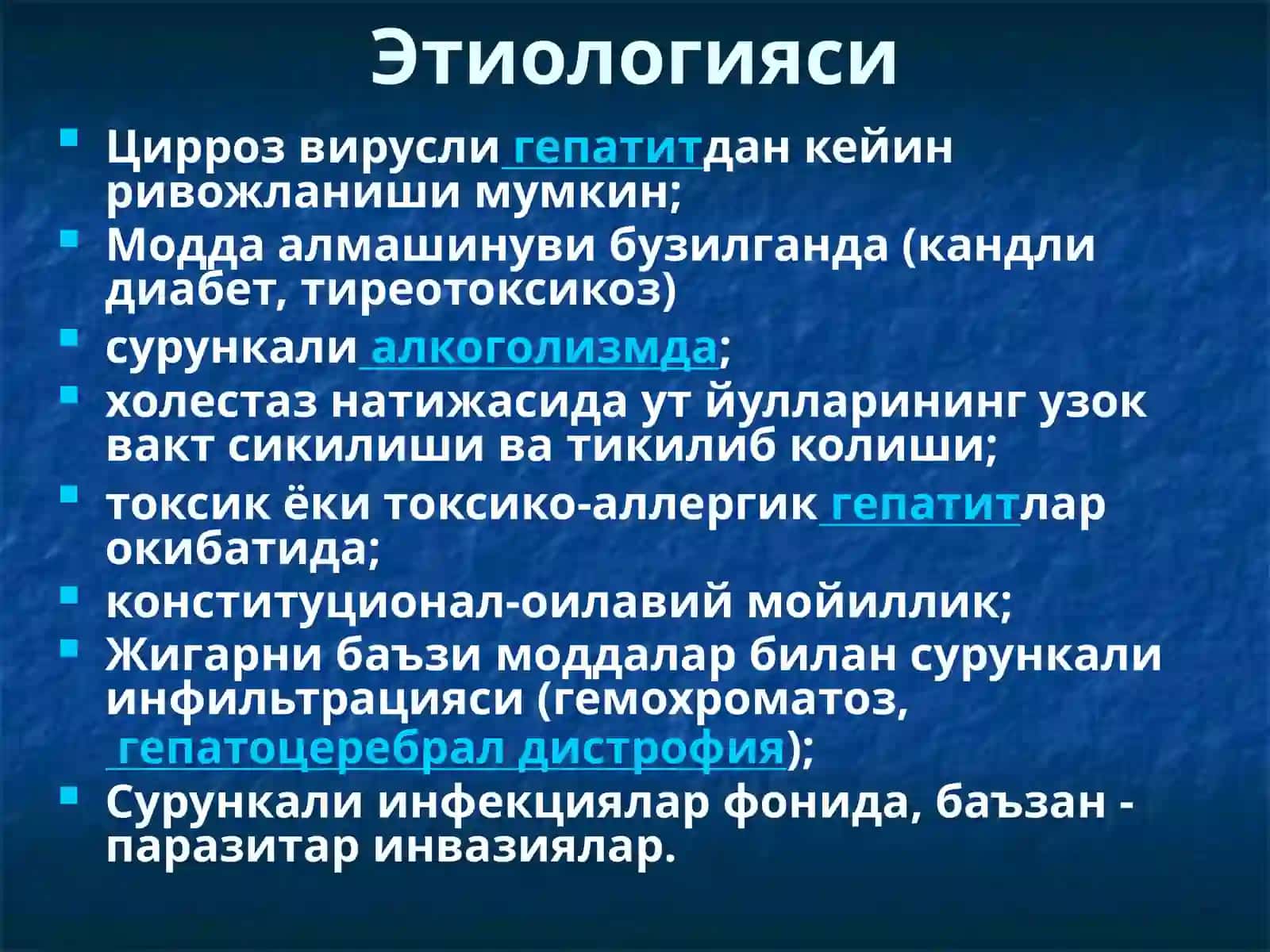 Этиологияси

- Цирроз вирусли гепатитдан кейин ривожланиши мумкин;
- Модда алмашинуви бузилганда (кандли диабет, тиреотоксикоз)
- сурункали алкоголизмда;
- холестаз натижасида ут йулларининг узок вакт сикилиши ва тикилиб колиши;
- токсик ёки токсико-аллергик гепатитлар окибатида;
- конституционал-оилавий мойиллик;
- Жигарни баъзи моддалар билан сурункали инфильтрацияси (гемохроматоз, гепатоцеребрал дистрофия);
- Сурункали инфекциялар фонида, баъзан - паразитар инвазиялар.